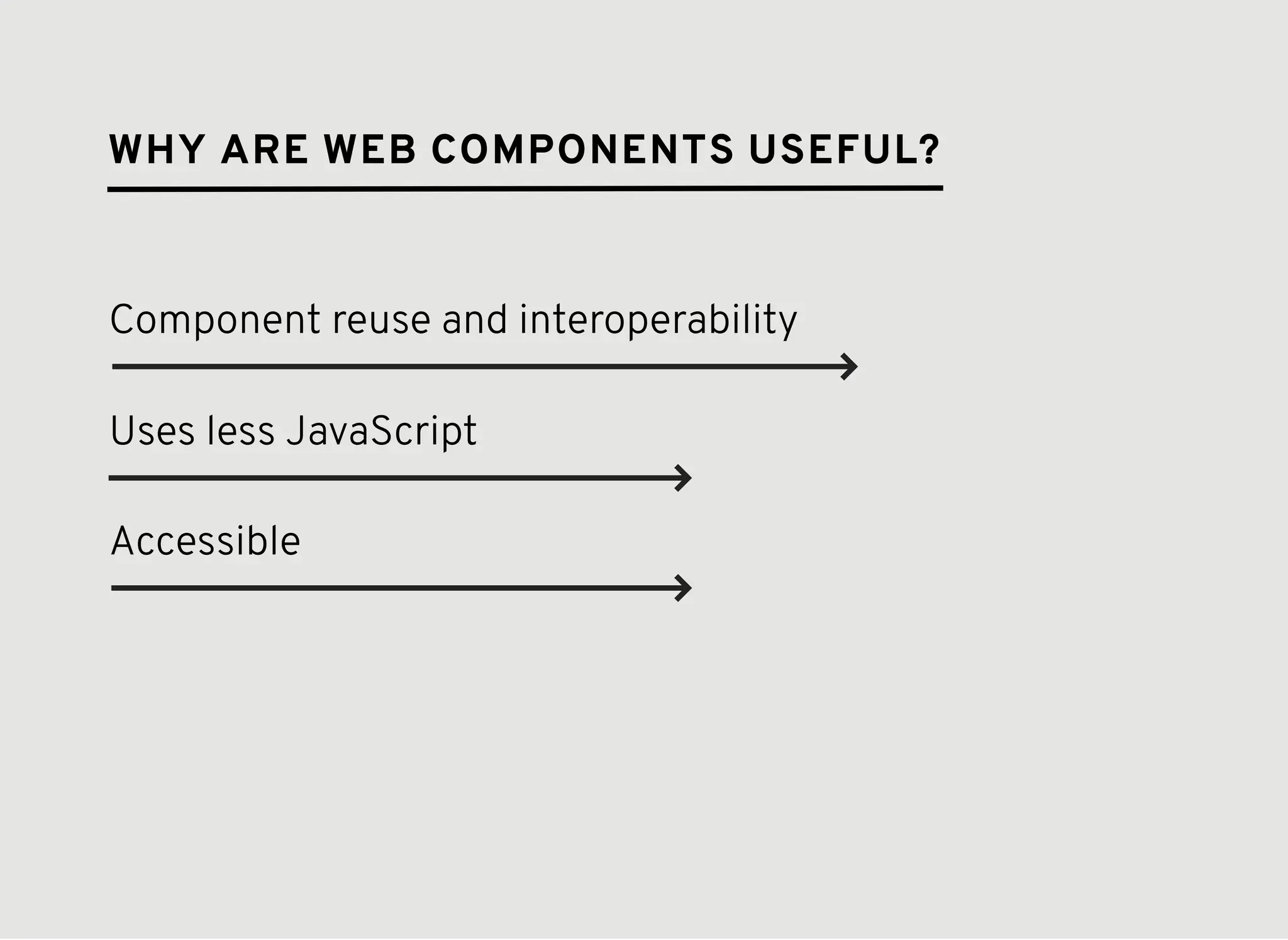 WHY ARE WEB COMPONENTS USEFUL?

Component reuse and interoperability

Uses less JavaScript

Accessible